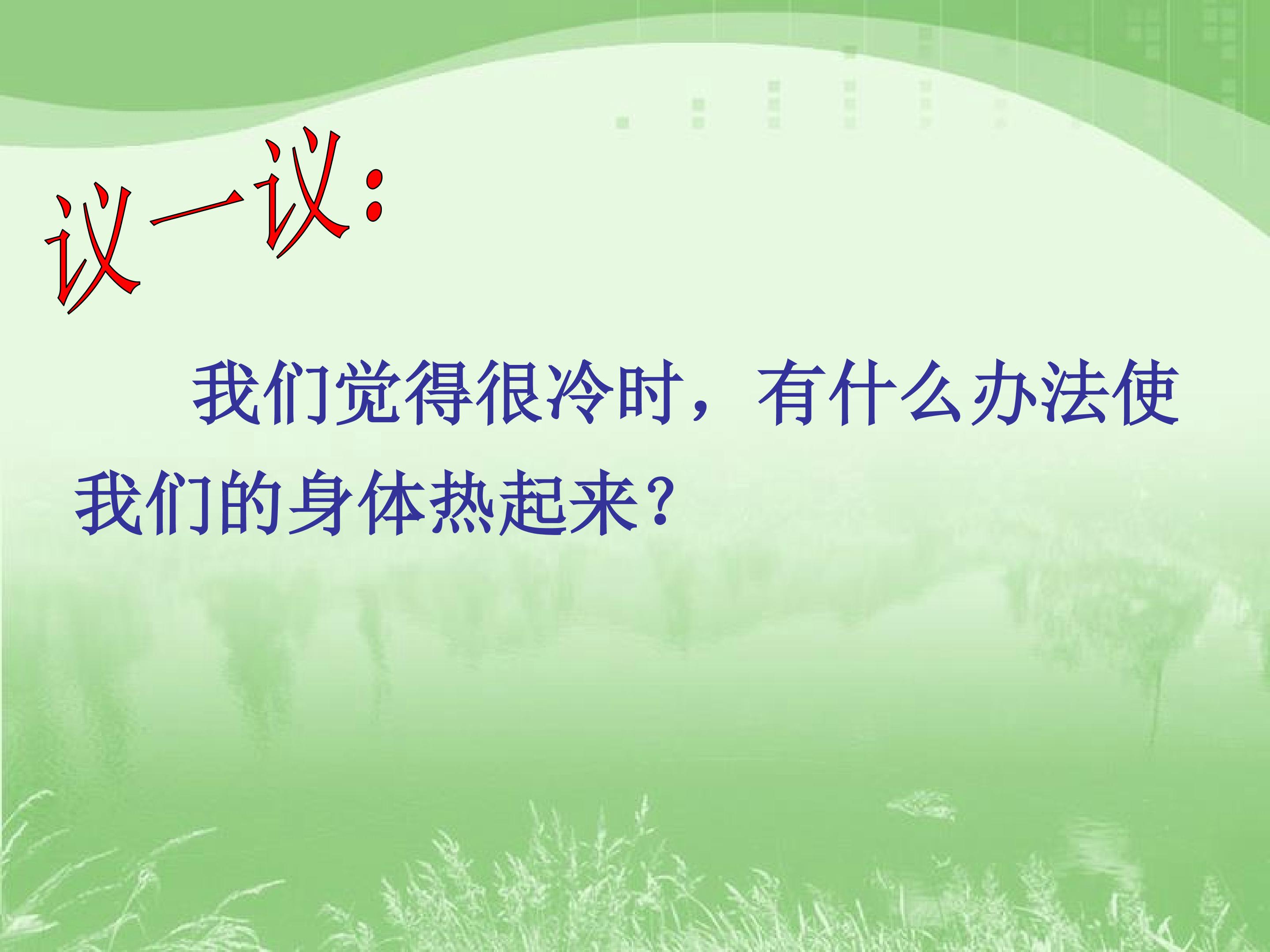 议一议：

我们觉得很冷时，有什么办法使我们的身体热起来？